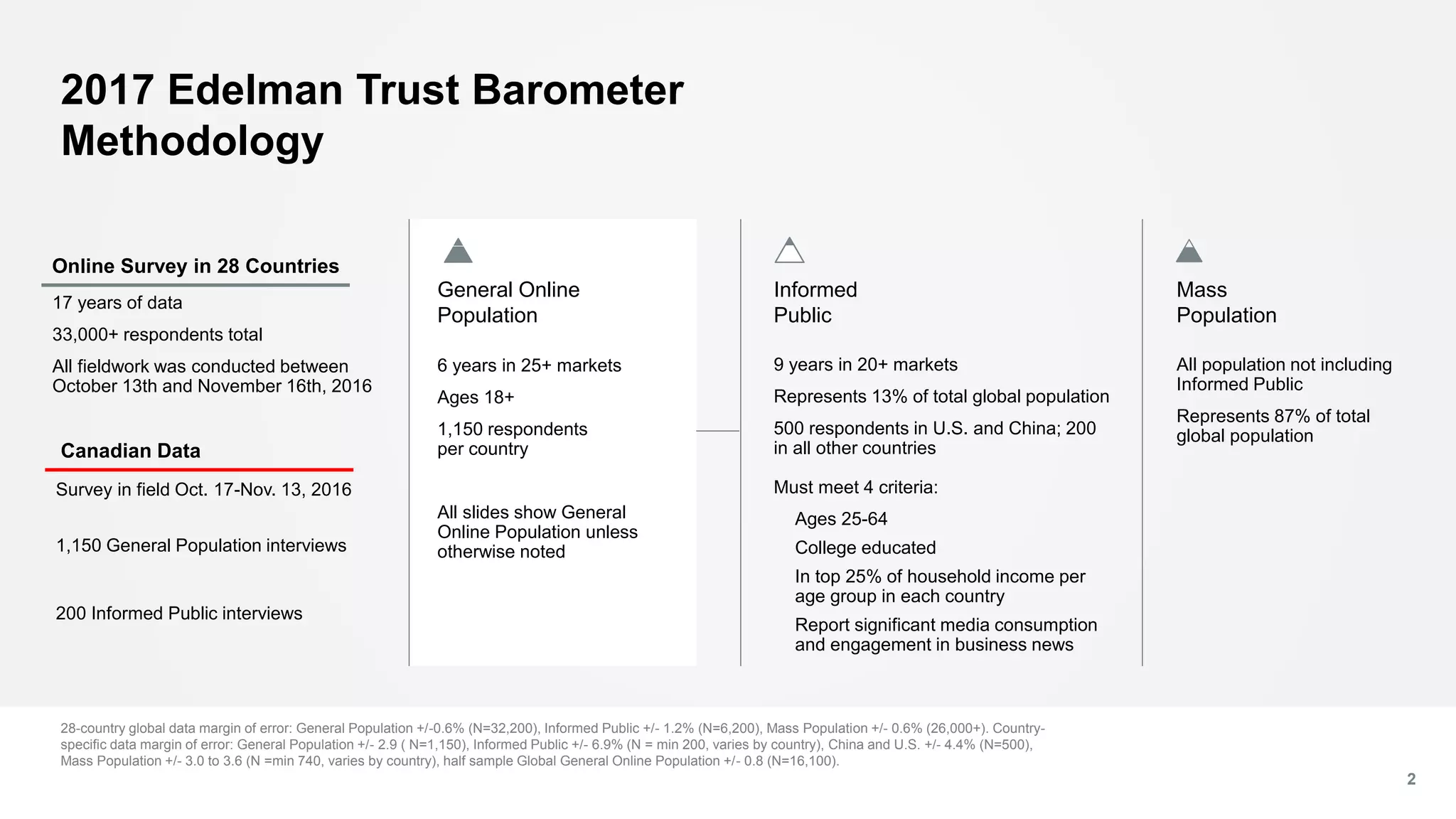 2017 Edelman Trust Barometer Methodology

Online Survey in 28 Countries

17 years of data

33,000+ respondents total

All fieldwork was conducted between October 13th and November 16th, 2016

Canadian Data

Survey in field Oct. 17-Nov. 13, 2016

1,150 General Population interviews

200 Informed Public interviews

General Online Population

6 years in 25+ markets

Ages 18+

1,150 respondents per country

All slides show General Online Population unless otherwise noted

Informed Public

9 years in 20+ markets

Represents 13% of total global population

500 respondents in U.S. and China; 200 in all other countries

Must meet 4 criteria:

Ages 25-64

College educated

In top 25% of household income per age group in each country

Report significant media consumption and engagement in business news

Mass Population

All population not including Informed Public

Represents 87% of total global population

28-country global data margin of error: General Population +/-0.6% (N=32,200), Informed Public +/- 1.2% (N=6,200), Mass Population +/- 0.6% (26,000+). Country-specific data margin of error: General Population +/- 2.9 ( N=1,150), Informed Public +/- 6.9% (N = min 200, varies by country), China and U.S. +/- 4.4% (N=500), Mass Population +/- 3.0 to 3.6 (N =min 740, varies by country), half sample Global General Online Population +/- 0.8 (N=16,100).

2